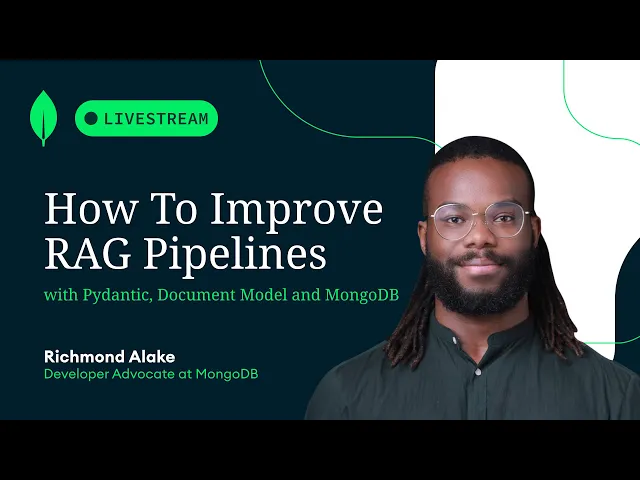 LIVESTREAM

How To Improve RAG Pipelines

with Pydantic, Document Model and MongoDB

Richmond Alake
Developer Advocate at MongoDB